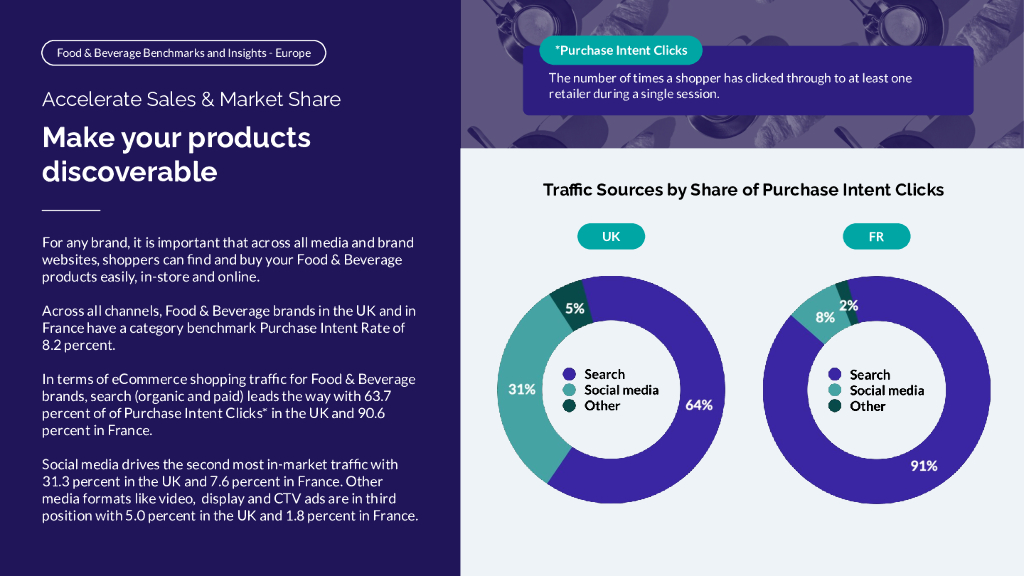 Food & Beverage Benchmarks and Insights - Europe

Accelerate Sales & Market Share

Make your products discoverable

For any brand, it is important that across all media and brand websites, shoppers can find and buy your Food & Beverage products easily, in-store and online.

Across all channels, Food & Beverage brands in the UK and in France have a category benchmark Purchase Intent Rate of 8.2 percent.

In terms of eCommerce shopping traffic for Food & Beverage brands, search (organic and paid) leads the way with 63.7 percent of of Purchase Intent Clicks* in the UK and 90.6 percent in France.

Social media drives the second most in-market traffic with 31.3 percent in the UK and 7.6 percent in France. Other media formats like video, display and CTV ads are in third position with 5.0 percent in the UK and 1.8 percent in France.

*Purchase Intent Clicks

The number of times a shopper has clicked through to at least one retailer during a single session.

Traffic Sources by Share of Purchase Intent Clicks

UK

5%
31%
64%
Search
Social media
Other

FR

2%
8%
91%
Search
Social media
Other